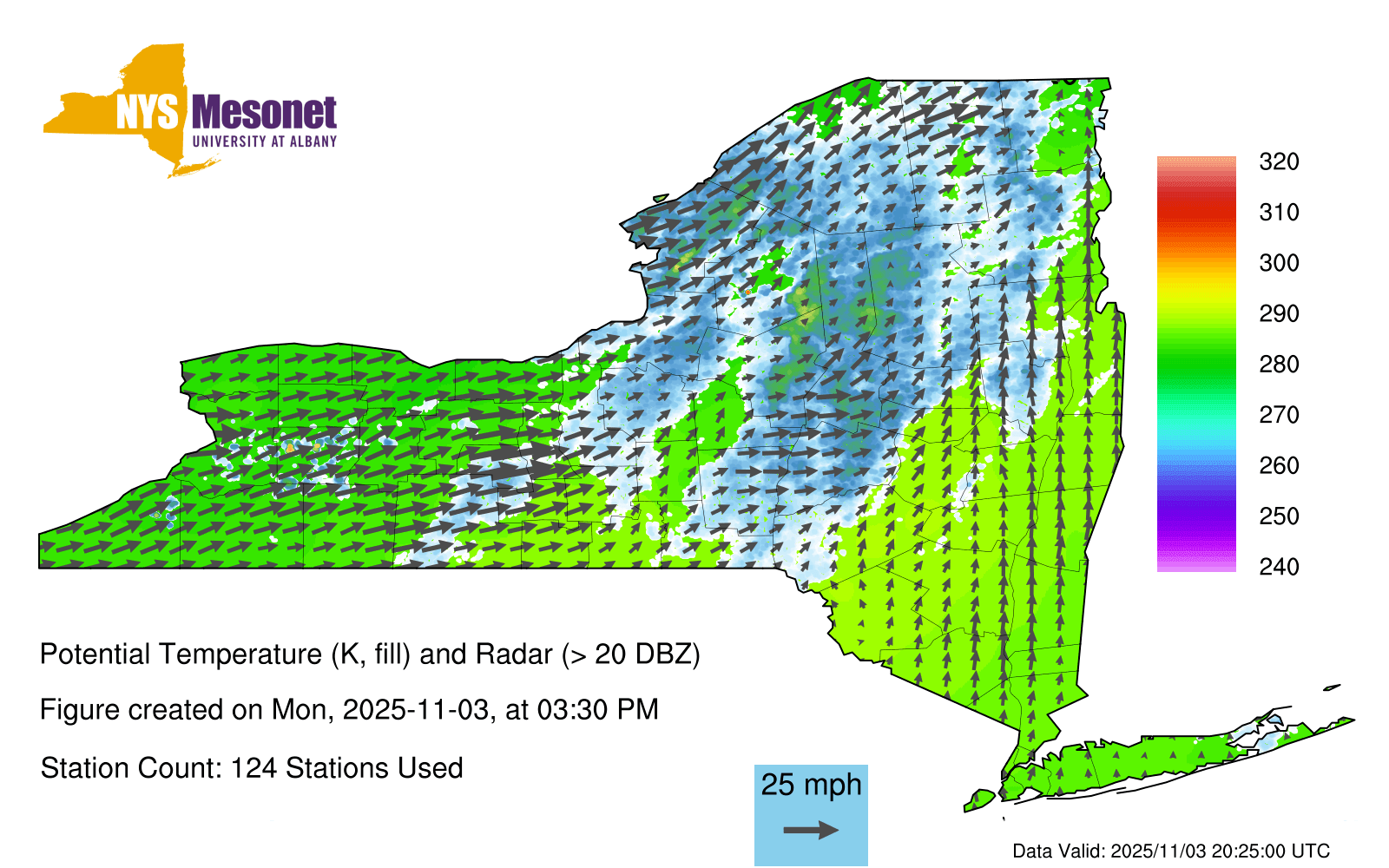 NYS Mesonet
UNIVERSITY AT ALBANY

320
310
300
290
280
270
260
250
240

Potential Temperature (K, fill) and Radar (> 20 DBZ)

Figure created on Mon, 2025-11-03, at 03:30 PM

Station Count: 124 Stations Used

25 mph

Data Valid: 2025/11/03 20:25:00 UTC